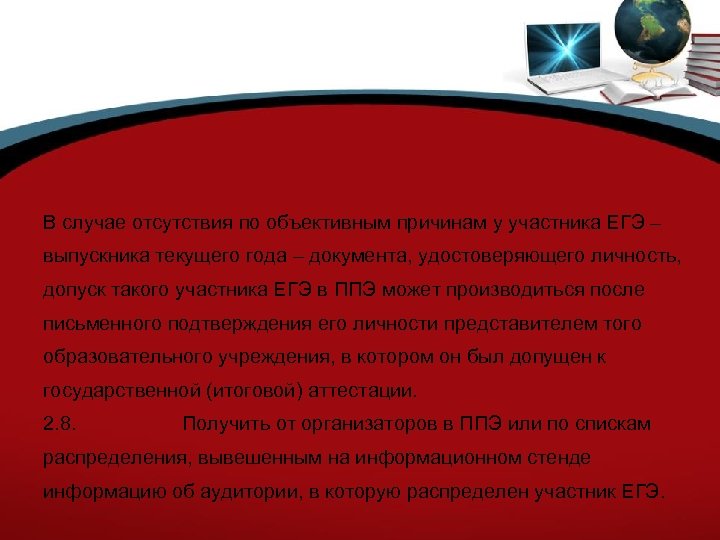 В случае отсутствия по объективным причинам у участника ЕГЭ – выпускника текущего года – документа, удостоверяющего личность, допуск такого участника ЕГЭ в ППЭ может производиться после письменного подтверждения его личности представителем того образовательного учреждения, в котором он был допущен к государственной (итоговой) аттестации.
2.8. Получить от организаторов в ППЭ или по спискам распределения, вывешенным на информационном стенде информацию об аудитории, в которую распределен участник ЕГЭ.